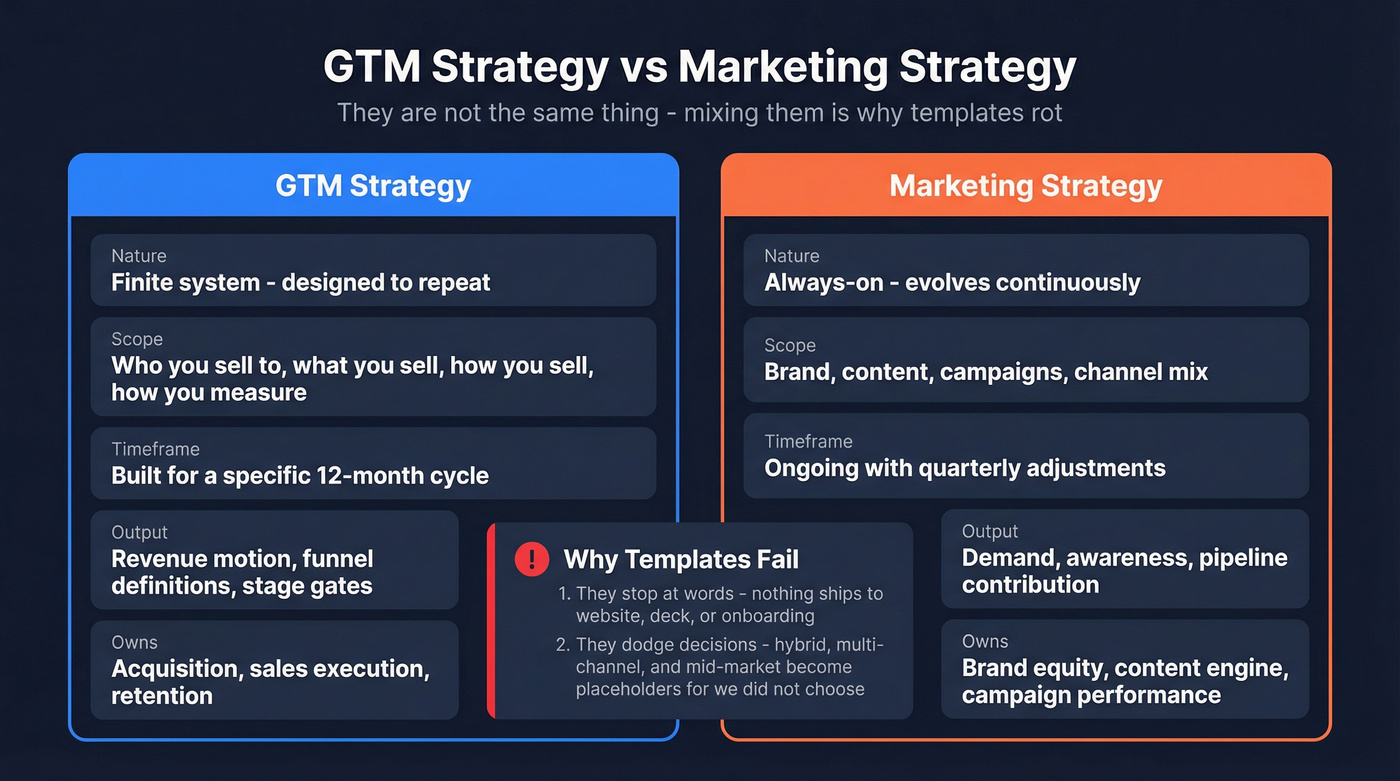 GTM Strategy vs Marketing Strategy

They are not the same thing - mixing them is why templates rot

GTM Strategy

Nature
Finite system - designed to repeat

Scope
Who you sell to, what you sell, how you sell, how you measure

Timeframe
Built for a specific 12-month cycle

Output
Revenue motion, funnel definitions, stage gates

Owns
Acquisition, sales execution, retention

Marketing Strategy

Nature
Always-on - evolves continuously

Scope
Brand, content, campaigns, channel mix

Timeframe
Ongoing with quarterly adjustments

Output
Demand, awareness, pipeline contribution

Owns
Brand equity, content engine, campaign performance

!
Why Templates Fail

1. They stop at words - nothing ships to website, deck, or onboarding
2. They dodge decisions - hybrid, multi-channel, and mid-market become placeholders for we did not choose